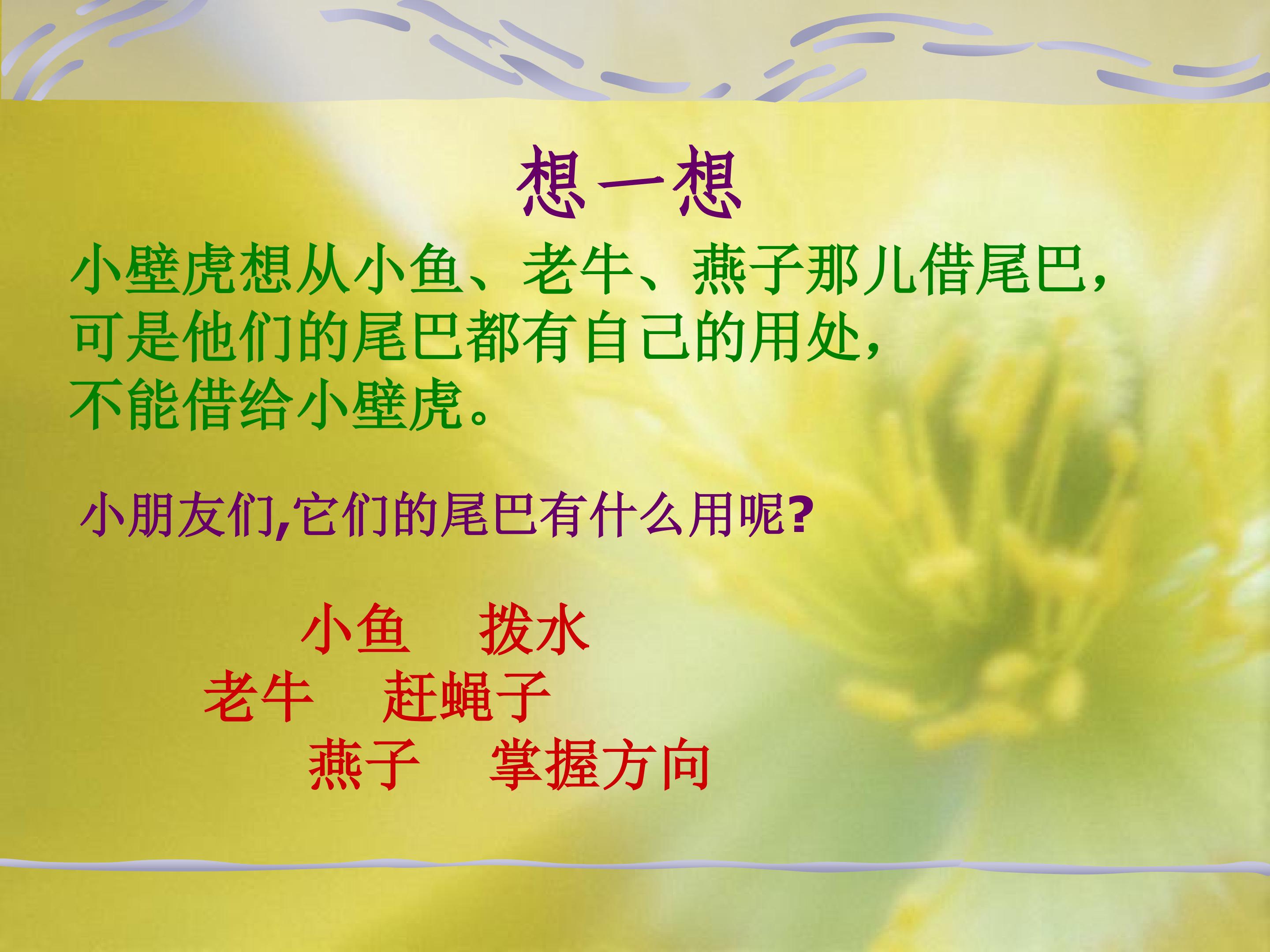 想一想

小壁虎想从小鱼、老牛、燕子那儿借尾巴，可是他们的尾巴都有自己的用处，不能借给小壁虎。

小朋友们,它们的尾巴有什么用呢?

小鱼　拨水
老牛　赶蝇子
燕子　掌握方向